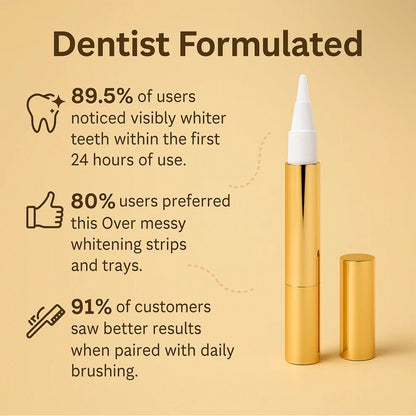 Dentist Formulated

89.5% of users noticed visibly whiter teeth within the first 24 hours of use.

80% users preferred this Over messy whitening strips and trays.

91% of customers saw better results when paired with daily brushing.